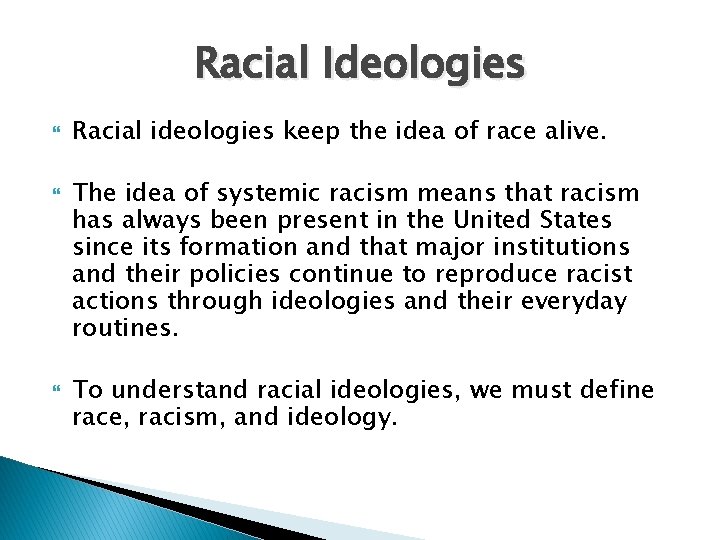 Racial Ideologies

Racial ideologies keep the idea of race alive.

The idea of systemic racism means that racism has always been present in the United States since its formation and that major institutions and their policies continue to reproduce racist actions through ideologies and their everyday routines.

To understand racial ideologies, we must define race, racism, and ideology.